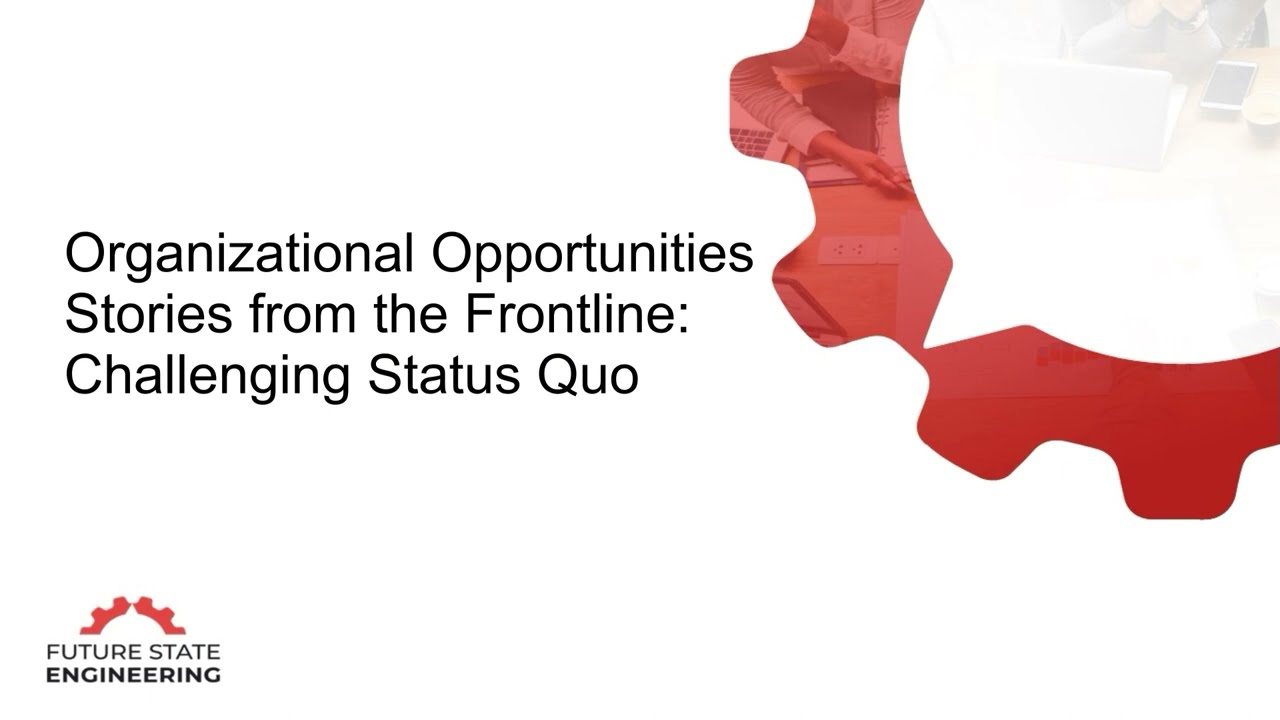 Organizational Opportunities
Stories from the Frontline:
Challenging Status Quo

FUTURE STATE
ENGINEERING